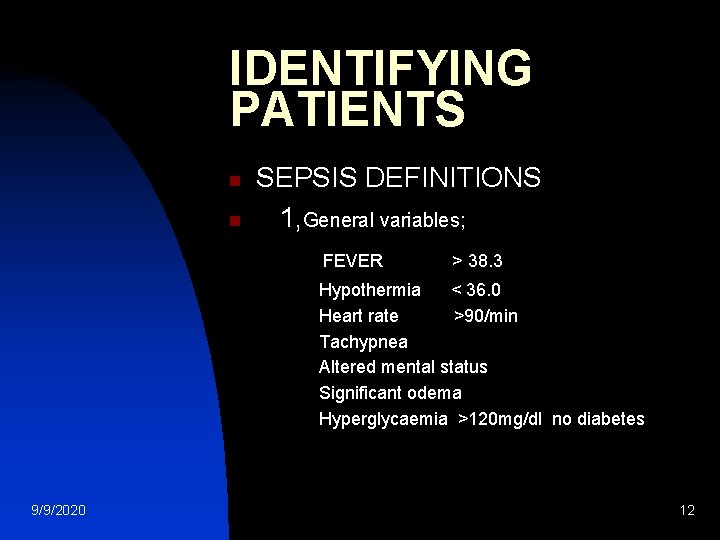 IDENTIFYING PATIENTS

SEPSIS DEFINITIONS

1,General variables;

FEVER > 38.3
Hypothermia < 36.0
Heart rate >90/min
Tachypnea
Altered mental status
Significant odema
Hyperglycaemia >120mg/dl no diabetes

9/9/2020

12